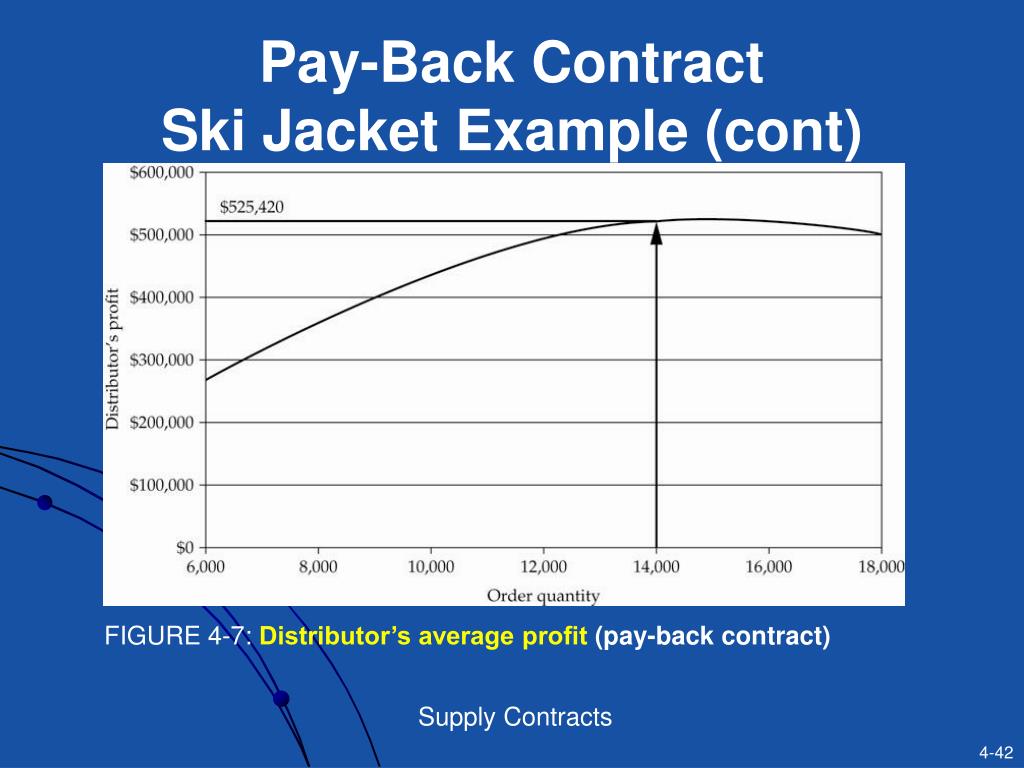 Pay-Back Contract
Ski Jacket Example (cont)

$600,000
$525,420
$500,000
$400,000
$300,000
$200,000
$100,000
$0
Distributor's profit
6,000 8,000 10,000 12,000 14,000 16,000 18,000
Order quantity

FIGURE 4-7: Distributor's average profit (pay-back contract)

Supply Contracts

4-42